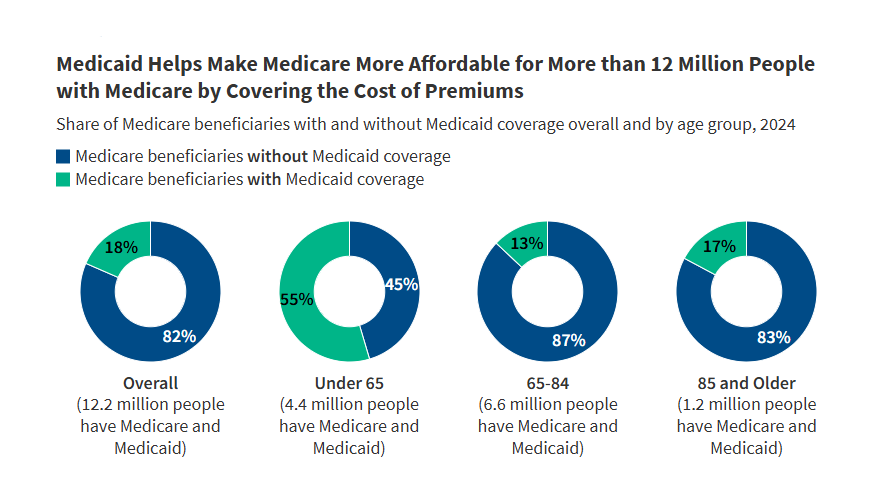 Medicaid Helps Make Medicare More Affordable for More than 12 Million People with Medicare by Covering the Cost of Premiums

Share of Medicare beneficiaries with and without Medicaid coverage overall and by age group, 2024

Medicare beneficiaries without Medicaid coverage
Medicare beneficiaries with Medicaid coverage

18%
82%
Overall
(12.2 million people have Medicare and Medicaid)

55%
45%
Under 65
(4.4 million people have Medicare and Medicaid)

13%
87%
65-84
(6.6 million people have Medicare and Medicaid)

17%
83%
85 and Older
(1.2 million people have Medicare and Medicaid)